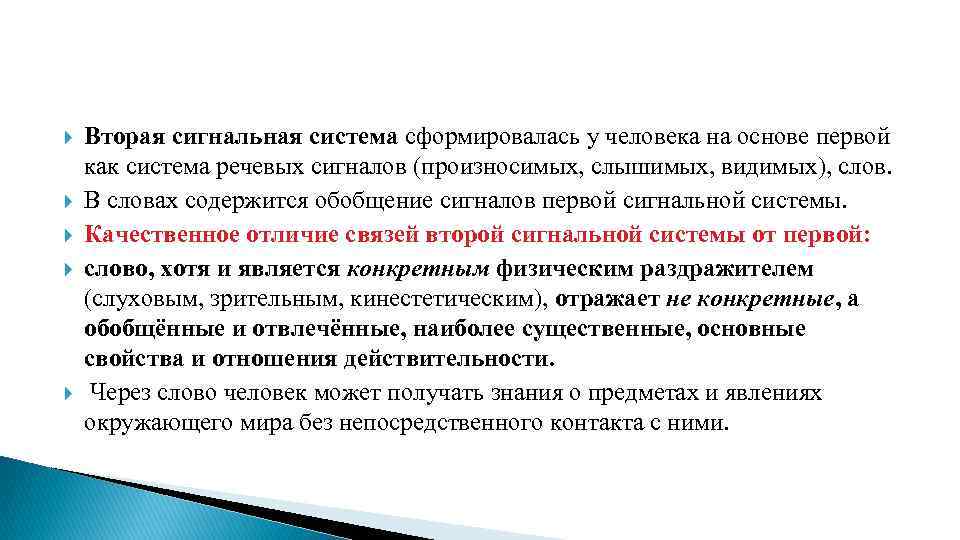 Вторая сигнальная система сформировалась у человека на основе первой как система речевых сигналов (произносимых, слышимых, видимых), слов.
В словах содержится обобщение сигналов первой сигнальной системы.
Качественное отличие связей второй сигнальной системы от первой:
слово, хотя и является конкретным физическим раздражителем (слуховым, зрительным, кинестетическим), отражает не конкретные, а обобщённые и отвлечённые, наиболее существенные, основные свойства и отношения действительности.
Через слово человек может получать знания о предметах и явлениях окружающего мира без непосредственного контакта с ними.